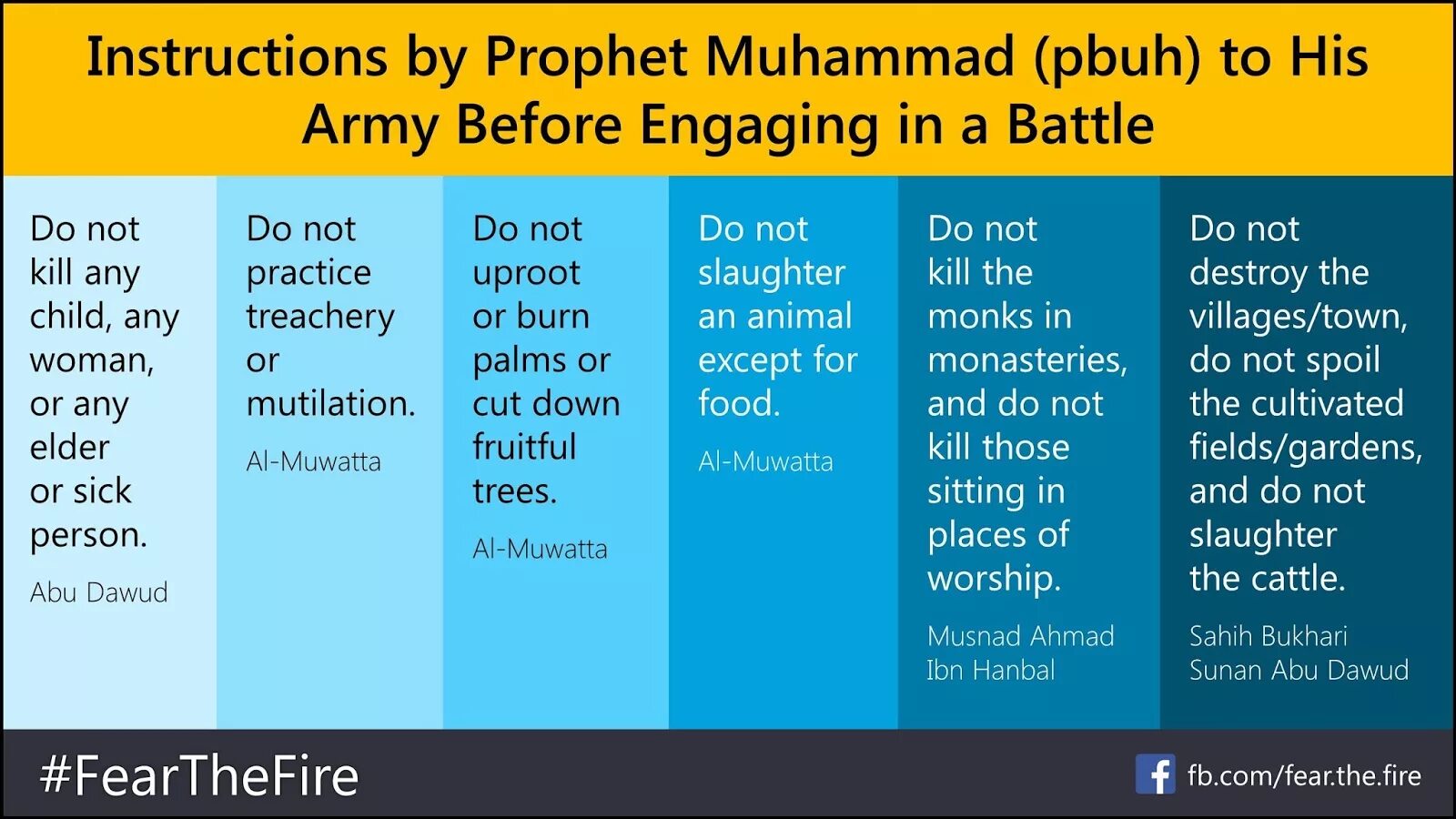 Instructions by Prophet Muhammad (pbuh) to His Army Before Engaging in a Battle

Do not kill any child, any woman, or any elder or sick person.

Abu Dawud

Do not practice treachery or mutilation.

Al-Muwatta

Do not uproot or burn palms or cut down fruitful trees.

Al-Muwatta

Do not slaughter an animal except for food.

Al-Muwatta

Do not kill the monks in monasteries, and do not kill those sitting in places of worship.

Musnad Ahmad Ibn Hanbal

Do not destroy the villages/town, do not spoil the cultivated fields/gardens, and do not slaughter the cattle.

Sahih Bukhari
Sunan Abu Dawud

#FearTheFire

fb.com/fear.the.fire